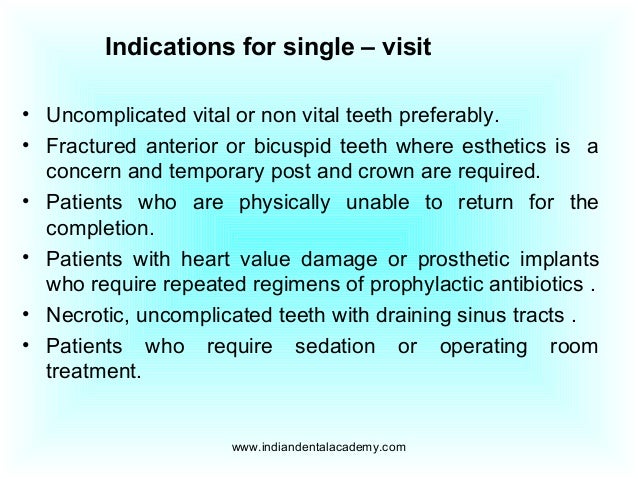 Indications for single – visit

• Uncomplicated vital or non vital teeth preferably.
• Fractured anterior or bicuspid teeth where esthetics is a concern and temporary post and crown are required.
• Patients who are physically unable to return for the completion.
• Patients with heart value damage or prosthetic implants who require repeated regimens of prophylactic antibiotics .
• Necrotic, uncomplicated teeth with draining sinus tracts .
• Patients who require sedation or operating room treatment.

www.indiandentalacademy.com